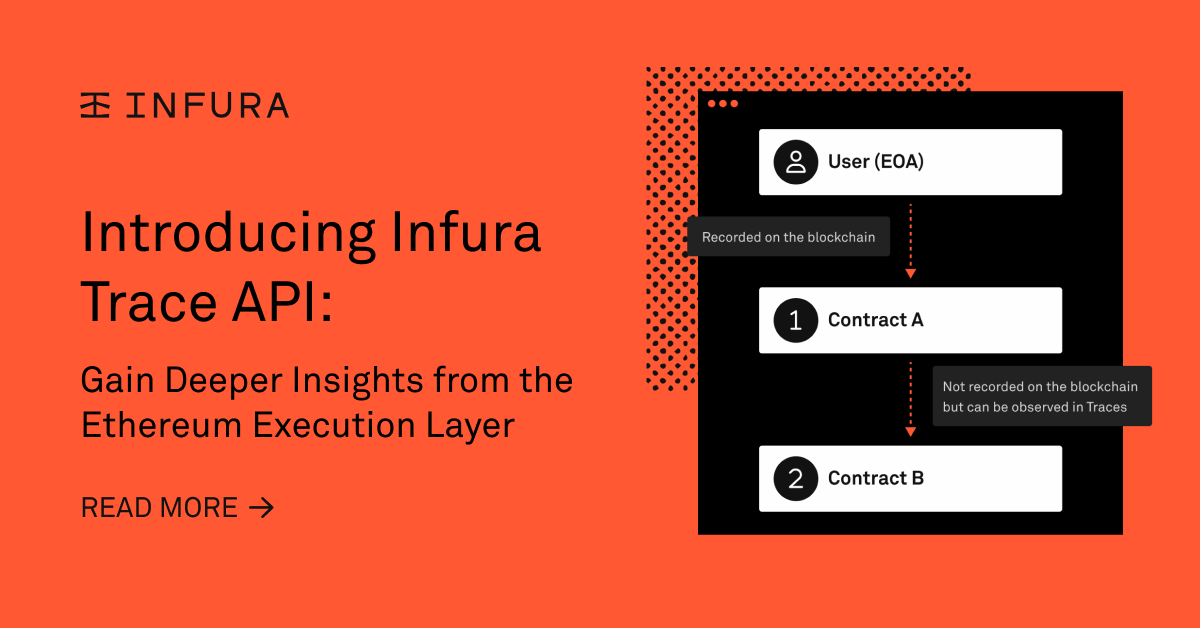 INFURA

Introducing Infura Trace API:

Gain Deeper Insights from the Ethereum Execution Layer

READ MORE →

User (EOA)

Recorded on the blockchain

1 Contract A

Not recorded on the blockchain but can be observed in Traces

2 Contract B